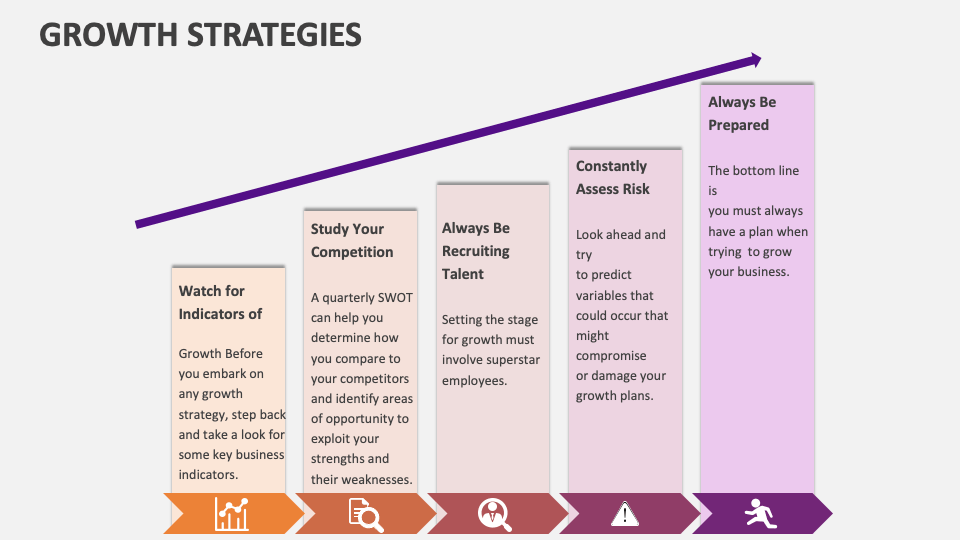 GROWTH STRATEGIES

Watch for Indicators of

Growth Before you embark on any growth strategy, step back and take a look for some key business indicators.

Study Your Competition

A quarterly SWOT can help you determine how you compare to your competitors and identify areas of opportunity to exploit your strengths and their weaknesses.

Always Be Recruiting Talent

Setting the stage for growth must involve superstar employees.

Constantly Assess Risk

Look ahead and try to predict variables that could occur that might compromise or damage your growth plans.

Always Be Prepared

The bottom line is you must always have a plan when trying to grow your business.